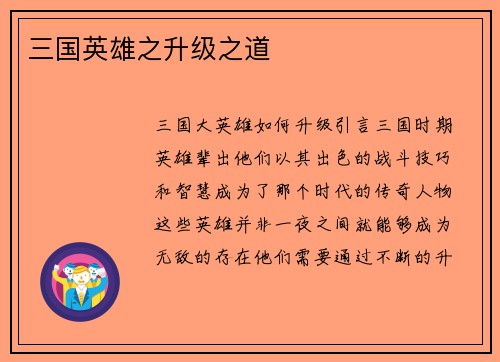 三国英雄之升级之道

三国大英雄如何升级引言三国时期英雄辈出他们以其出色的战斗技巧和智慧成为了那个时代的传奇人物这些英雄并非一夜之间就能够成为无敌的存在他们需要通过不断的升